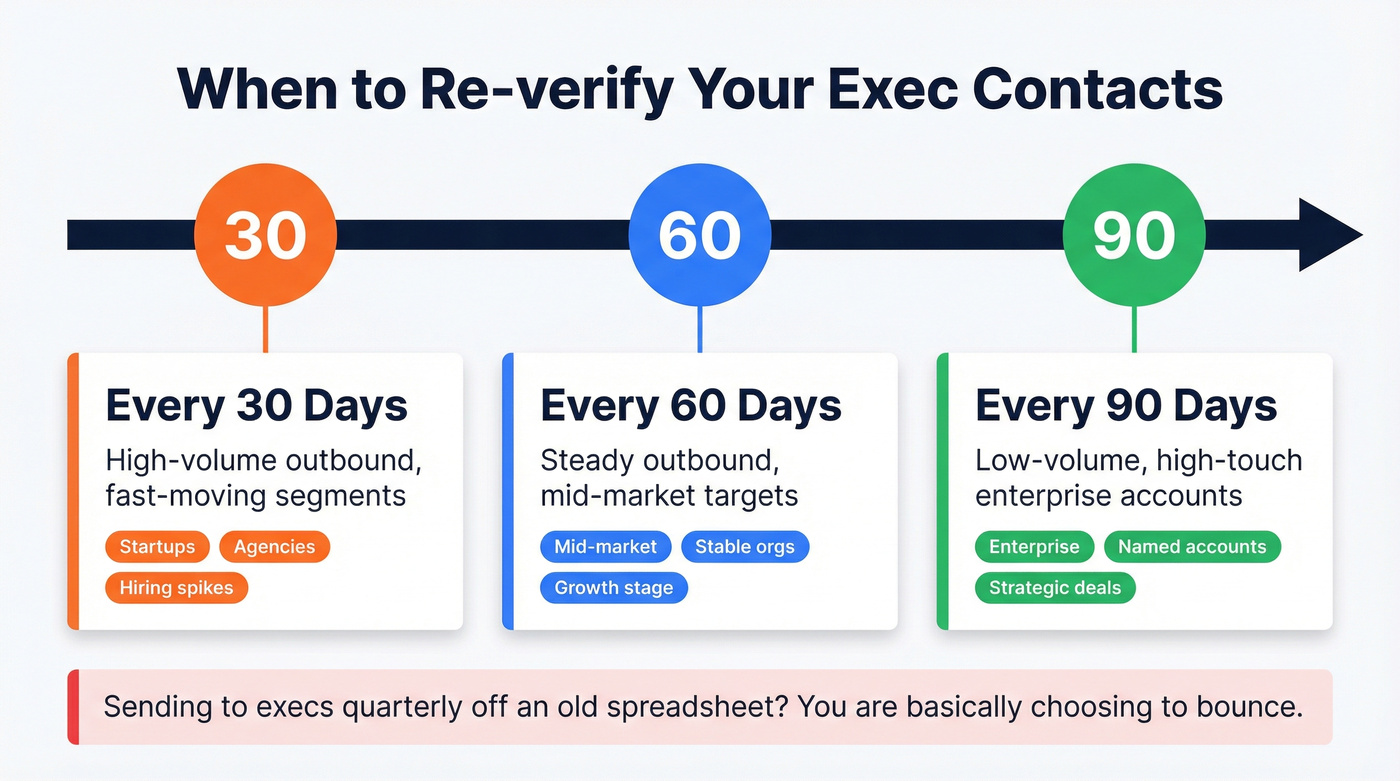 When to Re-verify Your Exec Contacts

30

60

90

Every 30 Days

High-volume outbound, fast-moving segments

Startups

Agencies

Hiring spikes

Every 60 Days

Steady outbound, mid-market targets

Mid-market

Stable orgs

Growth stage

Every 90 Days

Low-volume, high-touch enterprise accounts

Enterprise

Named accounts

Strategic deals

Sending to execs quarterly off an old spreadsheet? You are basically choosing to bounce.